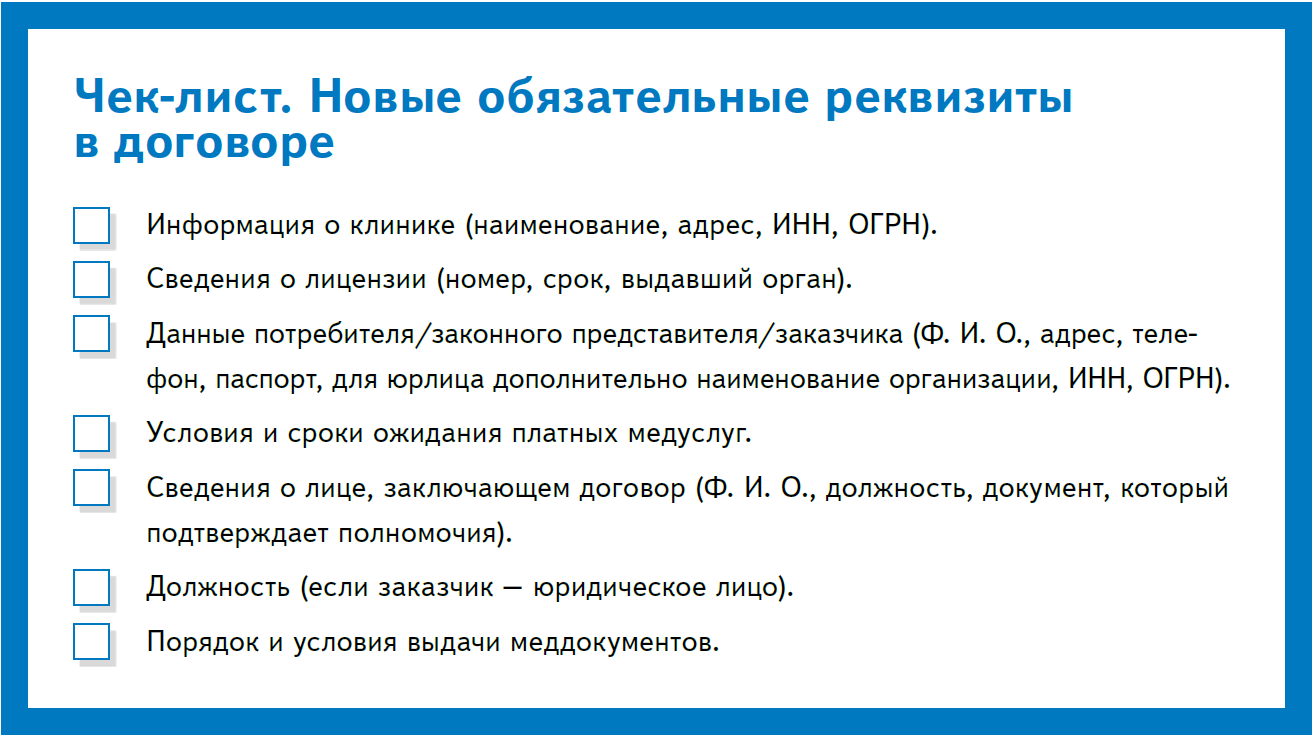 Чек-лист. Новые обязательные реквизиты в договоре

Информация о клинике (наименование, адрес, ИНН, ОГРН).

Сведения о лицензии (номер, срок, выдавший орган).

Данные потребителя/законного представителя/заказчика (Ф. И. О., адрес, телефон, паспорт, для юрлица дополнительно наименование организации, ИНН, ОГРН).

Условия и сроки ожидания платных медуслуг.

Сведения о лице, заключающем договор (Ф. И. О., должность, документ, который подтверждает полномочия).

Должность (если заказчик — юридическое лицо).

Порядок и условия выдачи меддокументов.